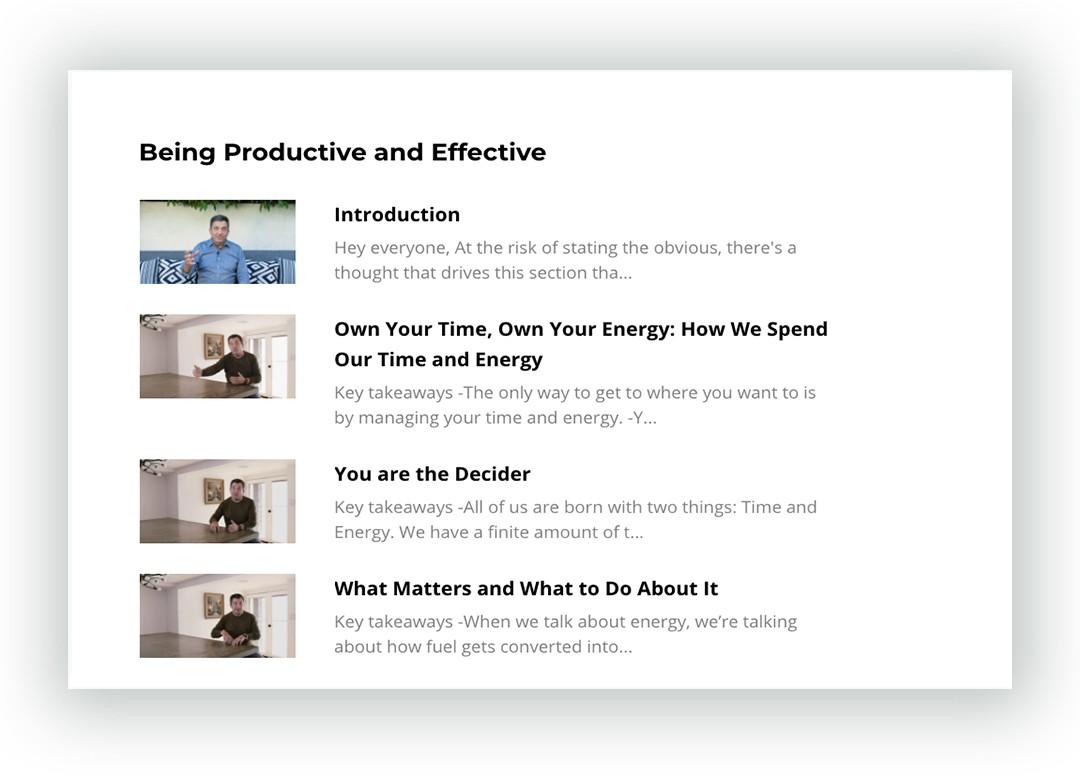 Being Productive and Effective

Introduction

Hey everyone, At the risk of stating the obvious, there's a thought that drives this section tha...

Own Your Time, Own Your Energy: How We Spend Our Time and Energy

Key takeaways -The only way to get to where you want to is by managing your time and energy. -Y...

You are the Decider

Key takeaways -All of us are born with two things: Time and Energy. We have a finite amount of t...

What Matters and What to Do About It

Key takeaways -When we talk about energy, we're talking about how fuel gets converted into...